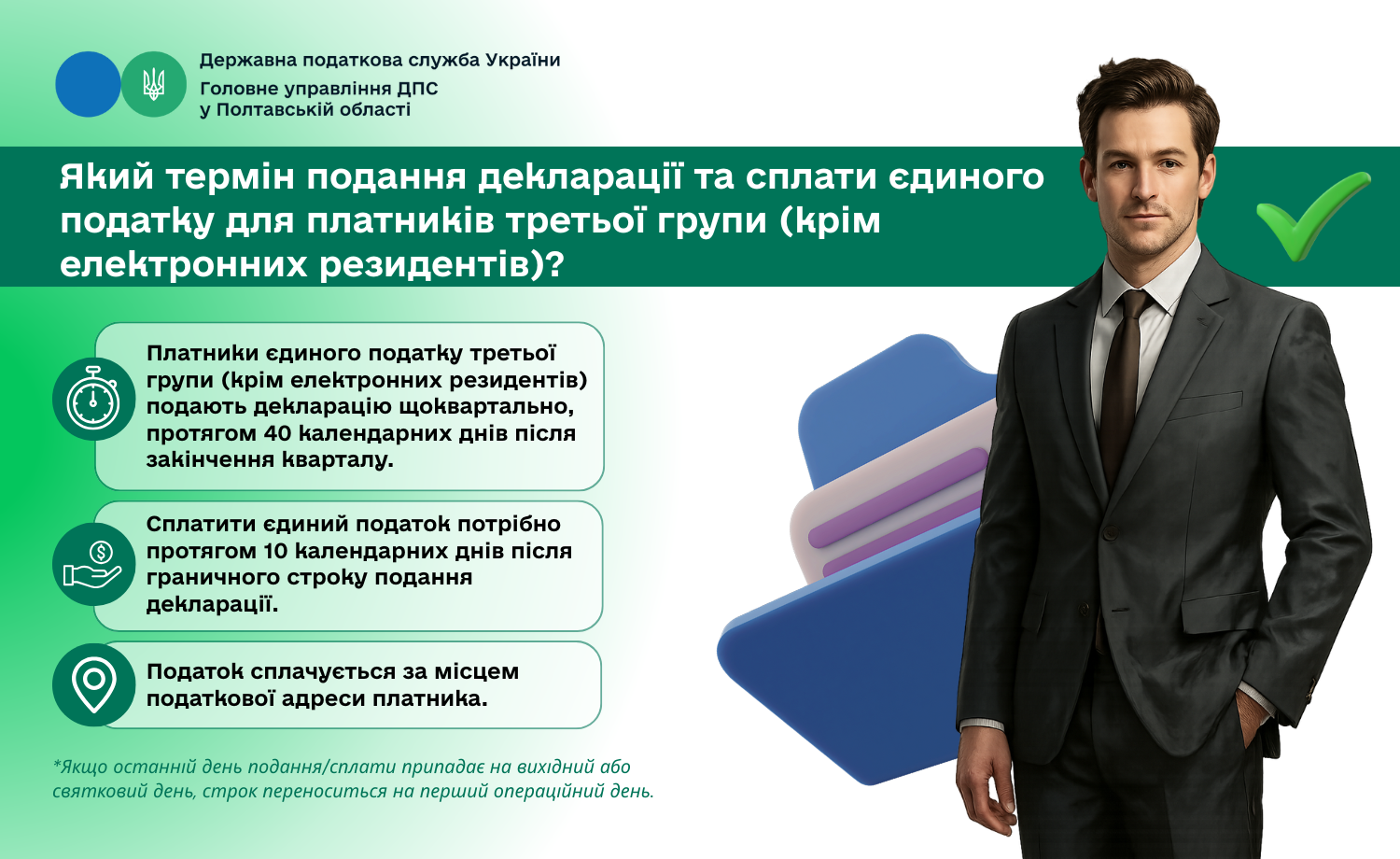 Державна податкова служба України
Головне управління ДПС у Полтавській області

Який термін подання декларації та сплати єдиного податку для платників третьої групи (крім електронних резидентів)?

Платники єдиного податку третьої групи (крім електронних резидентів) подають декларацію щоквартально, протягом 40 календарних днів після закінчення кварталу.

Сплатити єдиний податок потрібно протягом 10 календарних днів після граничного строку подання декларації.

Податок сплачується за місцем податкової адреси платника.

*Якщо останній день подання/сплати припадає на вихідний або святковий день, строк переноситься на перший операційний день.